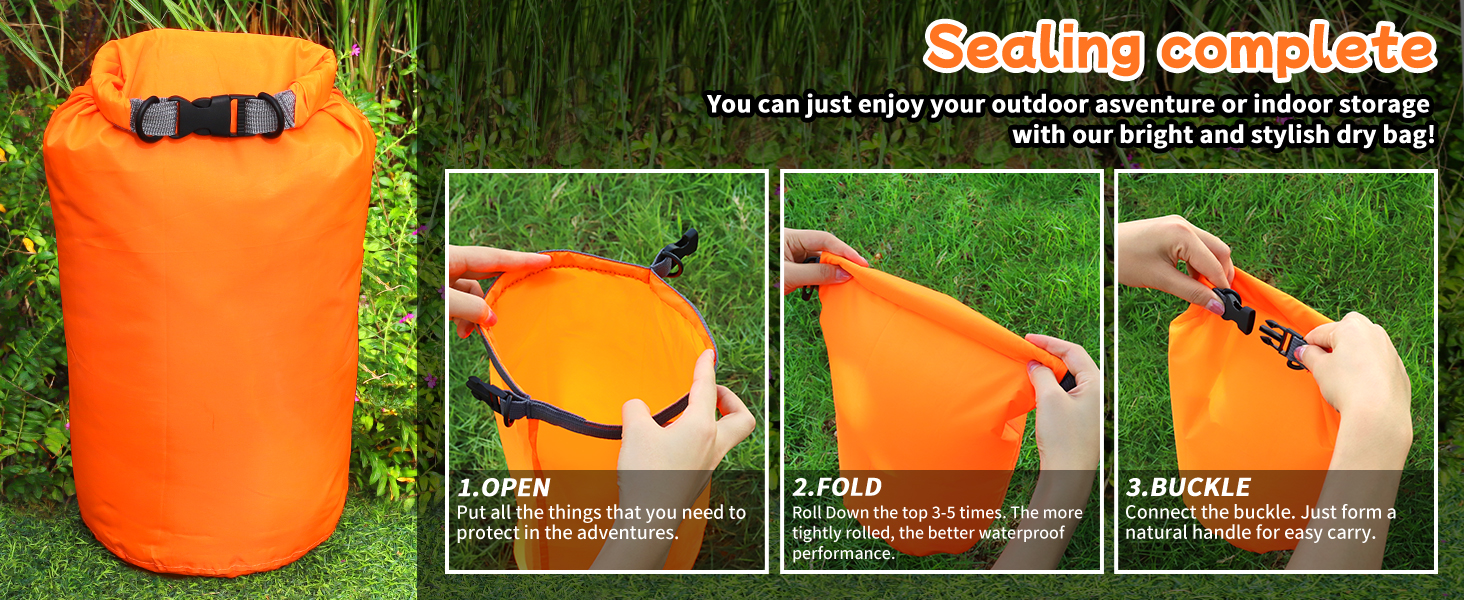 Sealing complete

You can just enjoy your outdoor asventure or indoor storage with our bright and stylish dry bag!

1.OPEN
Put all the things that you need to protect in the adventures.

2.FOLD
Roll Down the top 3-5 times. The more tightly rolled, the better waterproof performance.

3.BUCKLE
Connect the buckle. Just form a natural handle for easy carry.